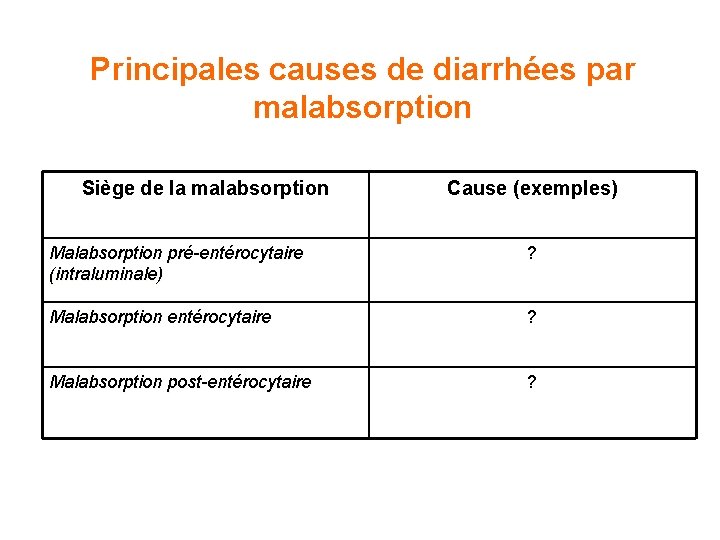 Principales causes de diarrhées par malabsorption

| Siège de la malabsorption | Cause (exemples) |
|---|---|
| Malabsorption pré-entérocytaire (intraluminale) | ? |
| Malabsorption entérocytaire | ? |
| Malabsorption post-entérocytaire | ? |